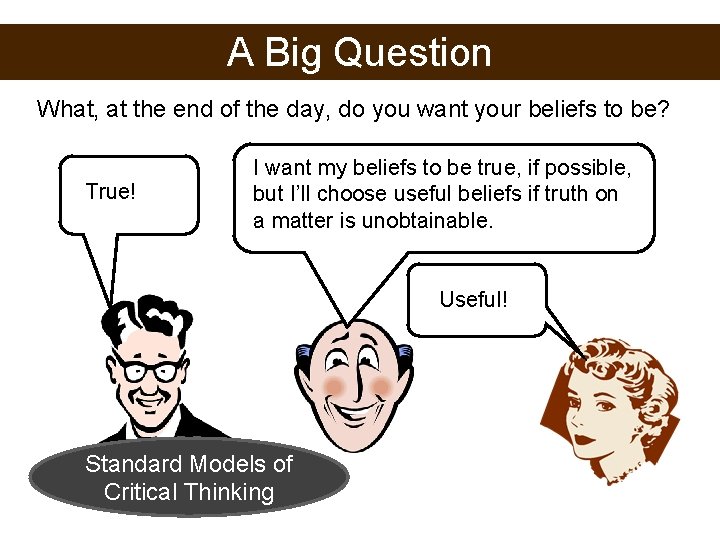 A Big Question

What, at the end of the day, do you want your beliefs to be?

True!

I want my beliefs to be true, if possible, but I'll choose useful beliefs if truth on a matter is unobtainable.

Useful!

Standard Models of Critical Thinking